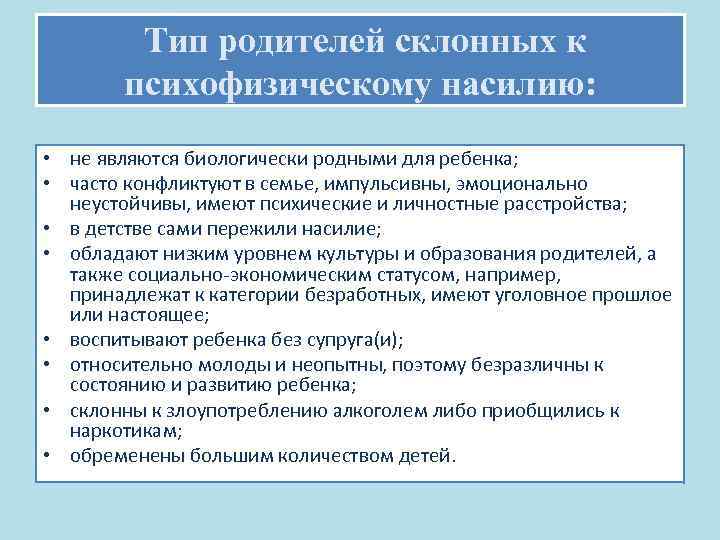 Тип родителей склонных к психофизическому насилию:

• не являются биологически родными для ребенка;
• часто конфликтуют в семье, импульсивны, эмоционально неустойчивы, имеют психические и личностные расстройства;
• в детстве сами пережили насилие;
• обладают низким уровнем культуры и образования родителей, а также социально-экономическим статусом, например, принадлежат к категории безработных, имеют уголовное прошлое или настоящее;
• воспитывают ребенка без супруга(и);
• относительно молоды и неопытны, поэтому безразличны к состоянию и развитию ребенка;
• склонны к злоупотреблению алкоголем либо приобщились к наркотикам;
• обременены большим количеством детей.